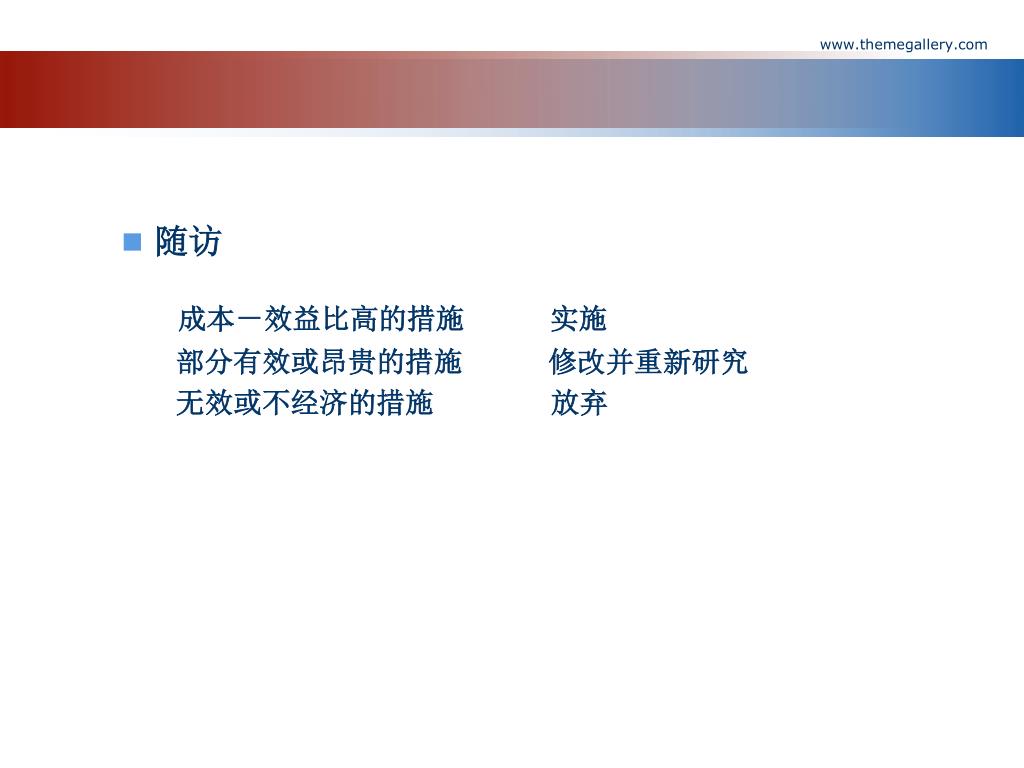 www.themegallery.com

随访

成本－效益比高的措施　　实施
部分有效或昂贵的措施　　修改并重新研究
无效或不经济的措施　　放弃